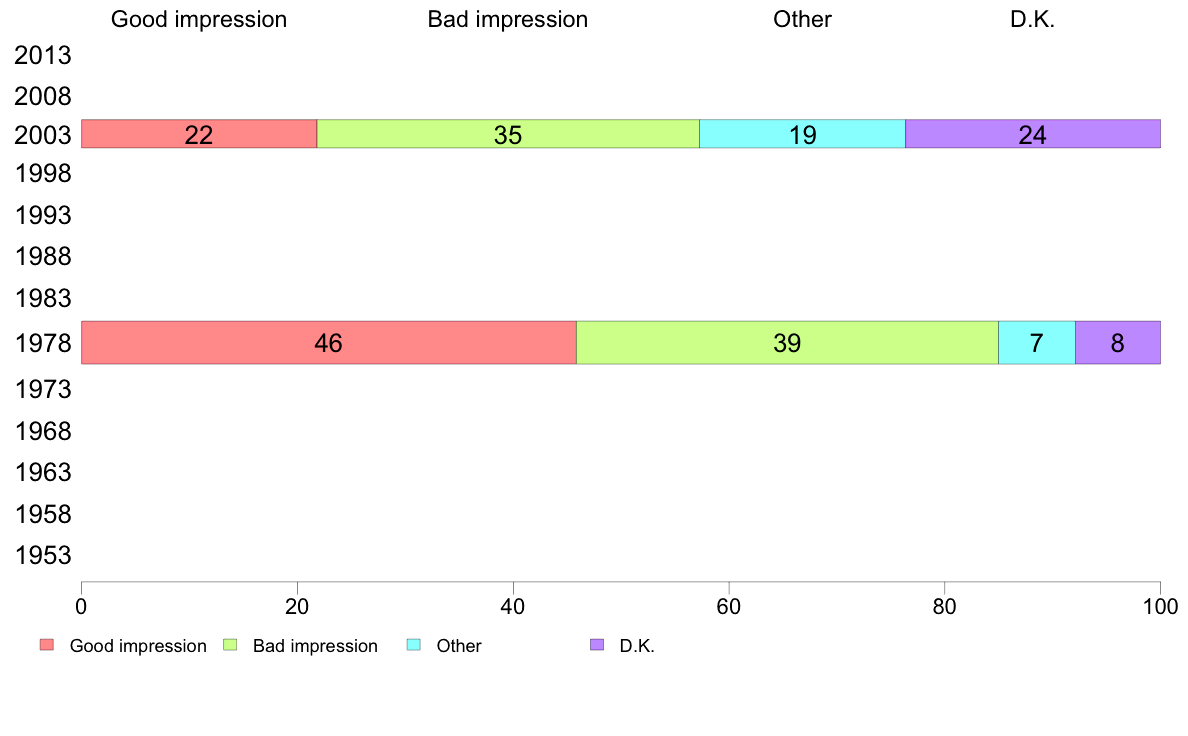 Good impression Bad impression Other D.K.

2013
2008
2003 22 35 19 24
1998
1993
1988
1983
1978 46 39 7 8
1973
1968
1963
1958
1953

0 20 40 60 80 100

Good impression Bad impression Other D.K.